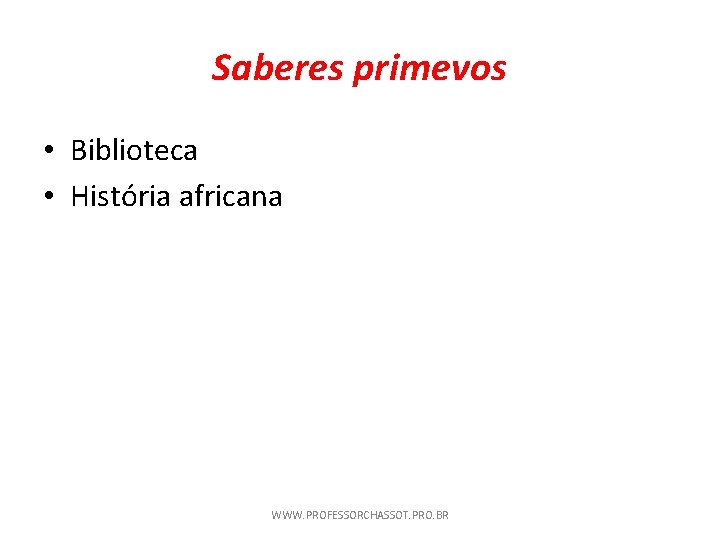 Saberes primevos

• Biblioteca
• História africana

WWW.PROFESSORCHASSOT.PRO.BR